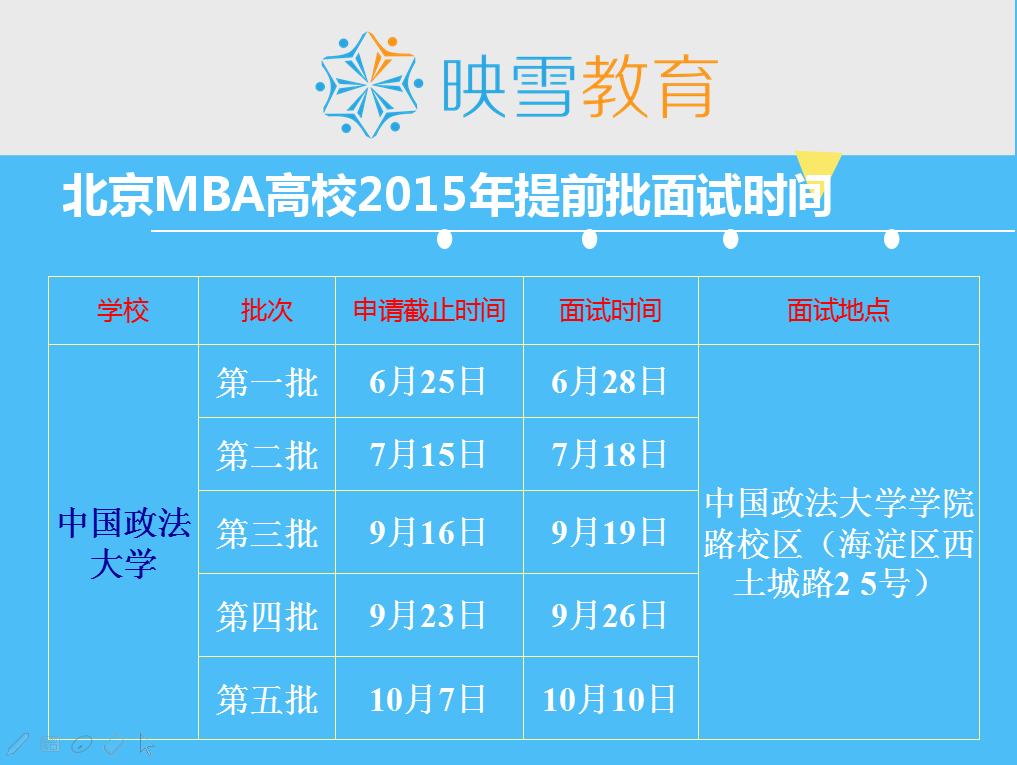 映雪教育

北京MBA高校2015年提前批面试时间

| 学校 | 批次 | 申请截止时间 | 面试时间 | 面试地点 |
|---|---|---|---|---|
| 中国政法大学 | 第一批 | 6月25日 | 6月28日 | 中国政法大学学院路校区（海淀区西土城路2 5号） |
| | 第二批 | 7月15日 | 7月18日 | |
| | 第三批 | 9月16日 | 9月19日 | |
| | 第四批 | 9月23日 | 9月26日 | |
| | 第五批 | 10月7日 | 10月10日 | |